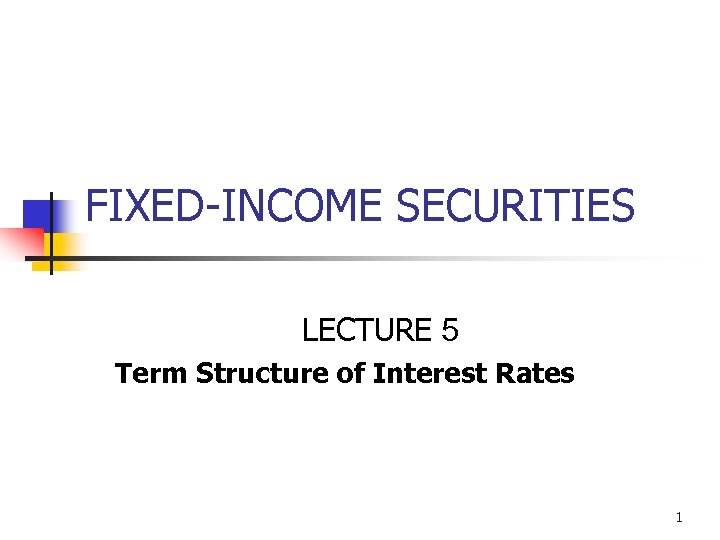 FIXED-INCOME SECURITIES

LECTURE 5

Term Structure of Interest Rates

1